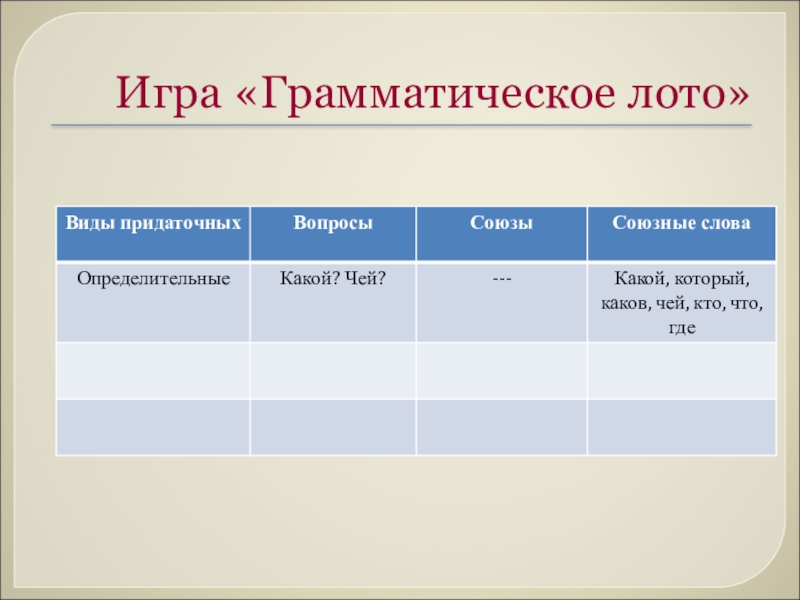 Игра «Грамматическое лото»

| Виды придаточных | Вопросы | Союзы | Союзные слова |
|---|---|---|---|
| Определительные | Какой? Чей? | --- | Какой, который, каков, чей, кто, что, где |
| | | | |
| | | | |